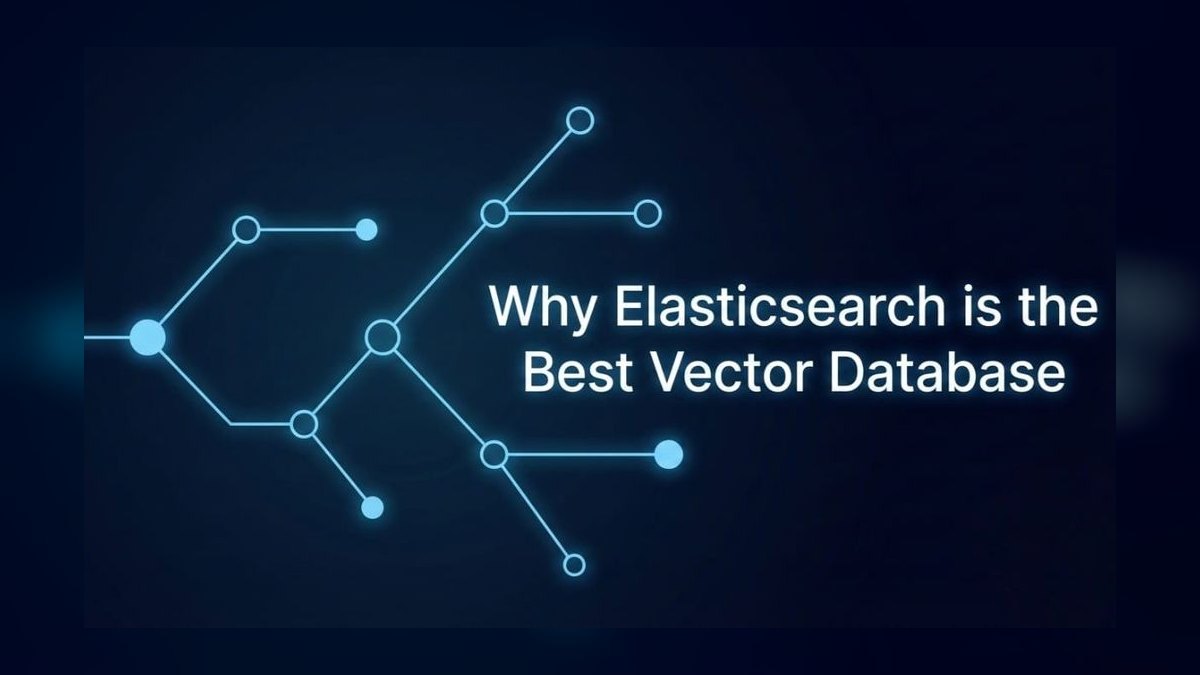 Why Elasticsearch is the Best Vector Database